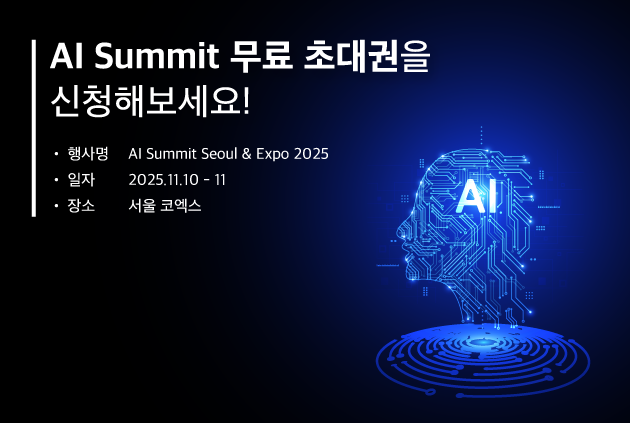 AI Summit 무료 초대권을 신청해보세요!

• 행사명 AI Summit Seoul & Expo 2025
• 일자 2025.11.10 - 11
• 장소 서울 코엑스

AI